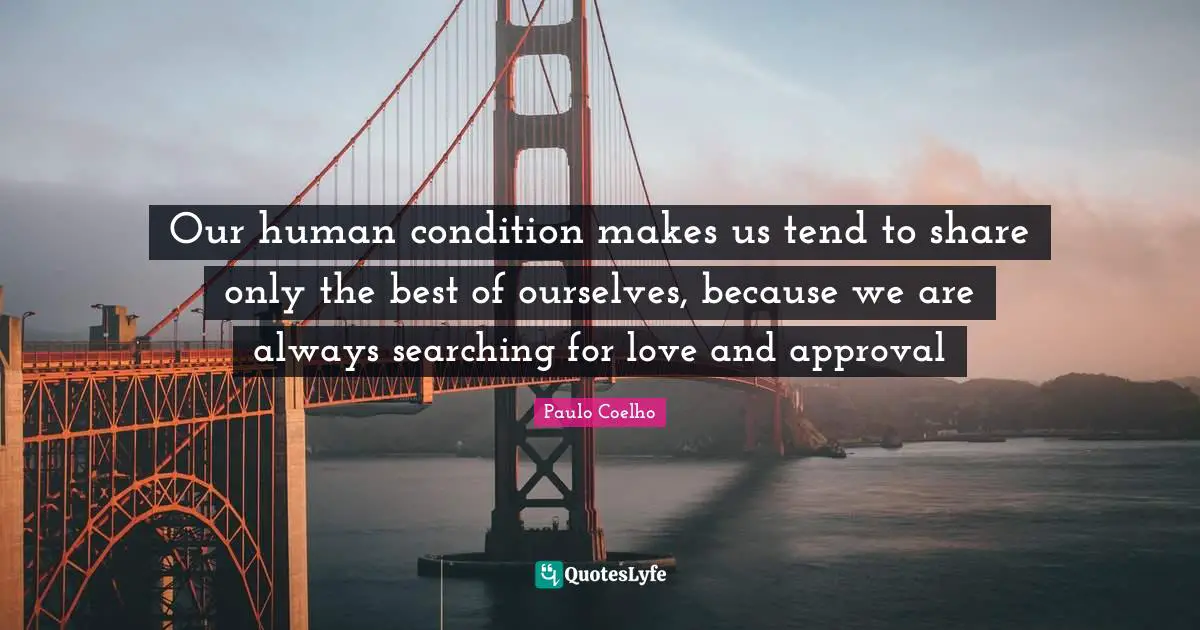 Our human condition makes us tend to share only the best of ourselves, because we are always searching for love and approval

Paulo Coelho

QuotesLyfe